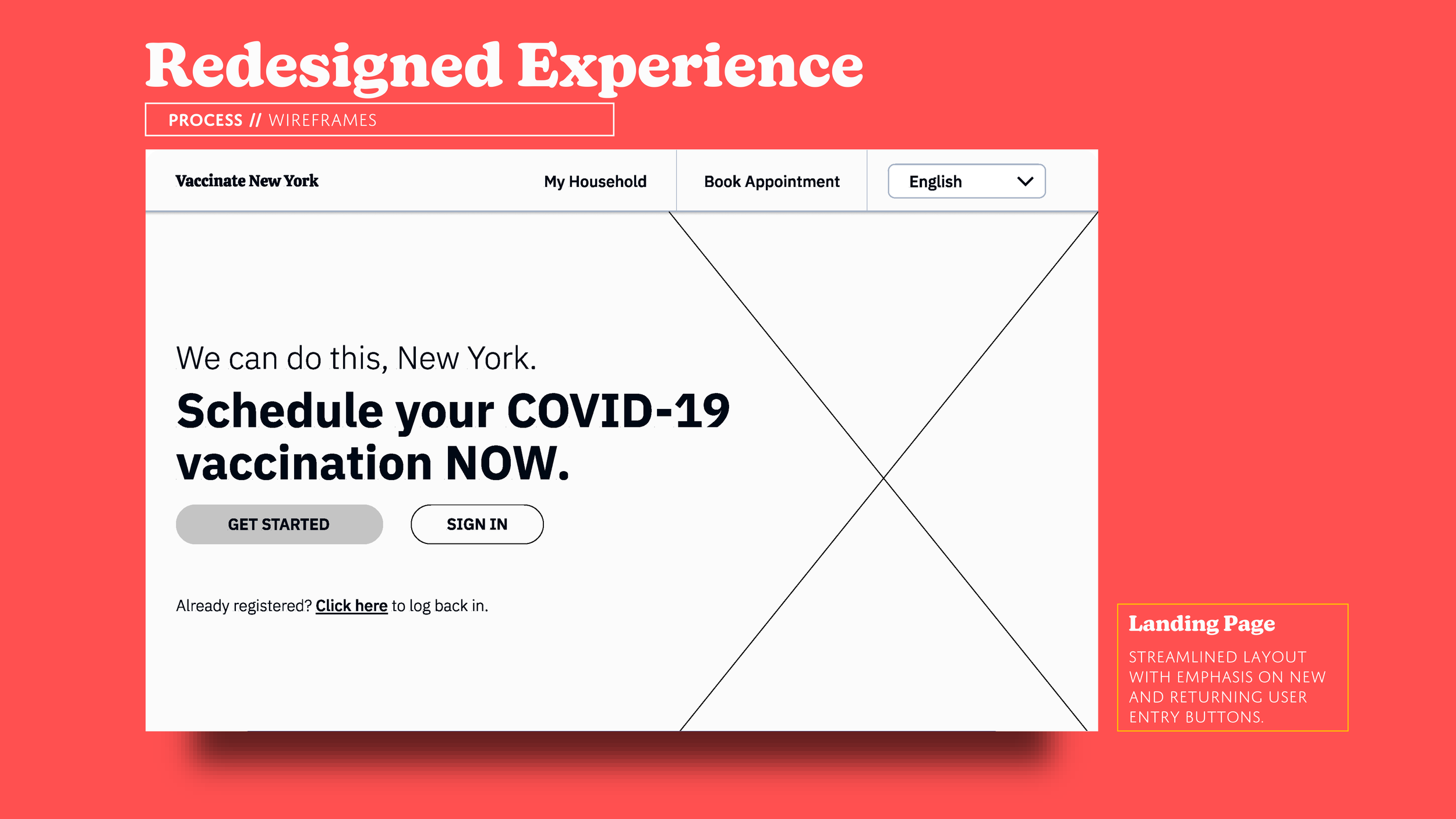 Redesigned Experience

PROCESS // WIREFRAMES

Vaccinate New York

My Household

Book Appointment

English

We can do this, New York.

Schedule your COVID-19 vaccination NOW.

GET STARTED

SIGN IN

Already registered? Click here to log back in.

Landing Page

STREAMLINED LAYOUT WITH EMPHASIS ON NEW AND RETURNING USER ENTRY BUTTONS.